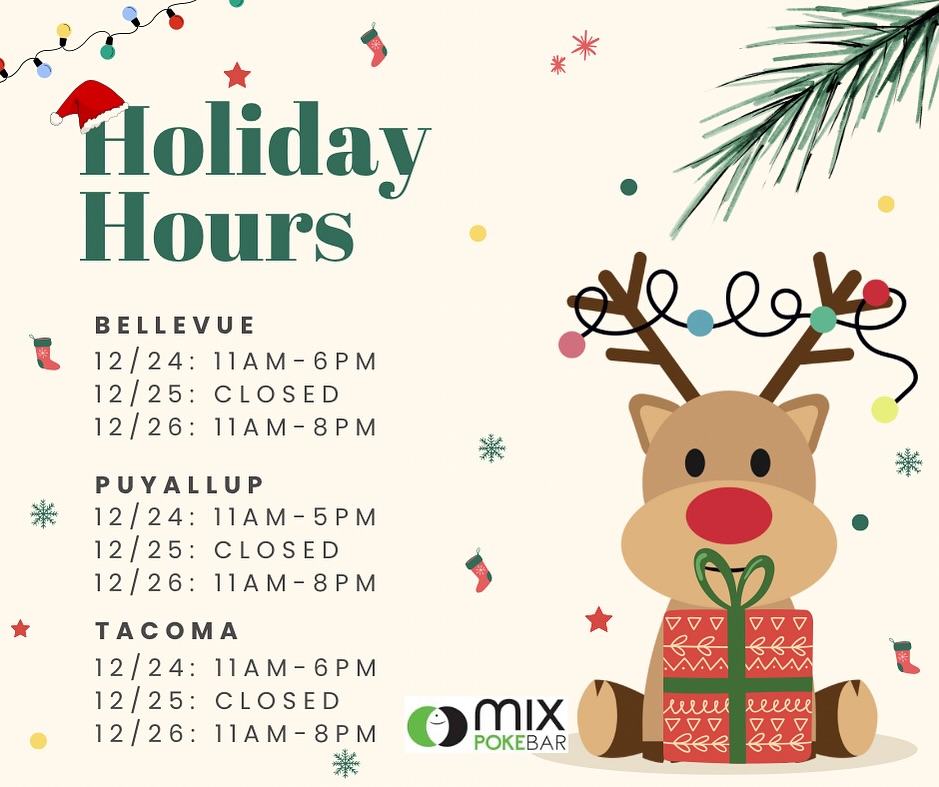 Holiday Hours

BELLEVUE
12/24: 11AM-6PM
12/25: CLOSED
12/26: 11AM-8PM

PUYALLUP
12/24: 11AM-5PM
12/25: CLOSED
12/26: 11AM-8PM

TACOMA
12/24: 11AM-6PM
12/25: CLOSED
12/26: 11AM-8PM

MIX POKEBAR